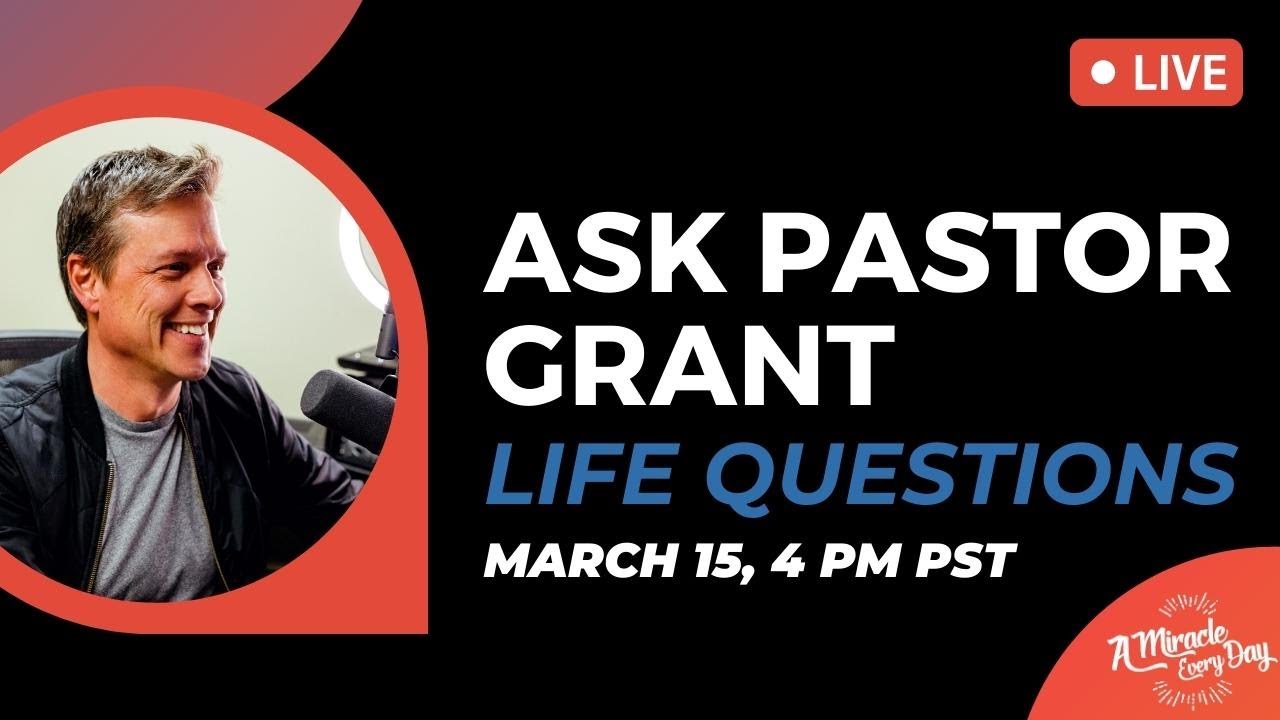 LIVE

ASK PASTOR GRANT

LIFE QUESTIONS

MARCH 15, 4 PM PST

A Miracle Every Day